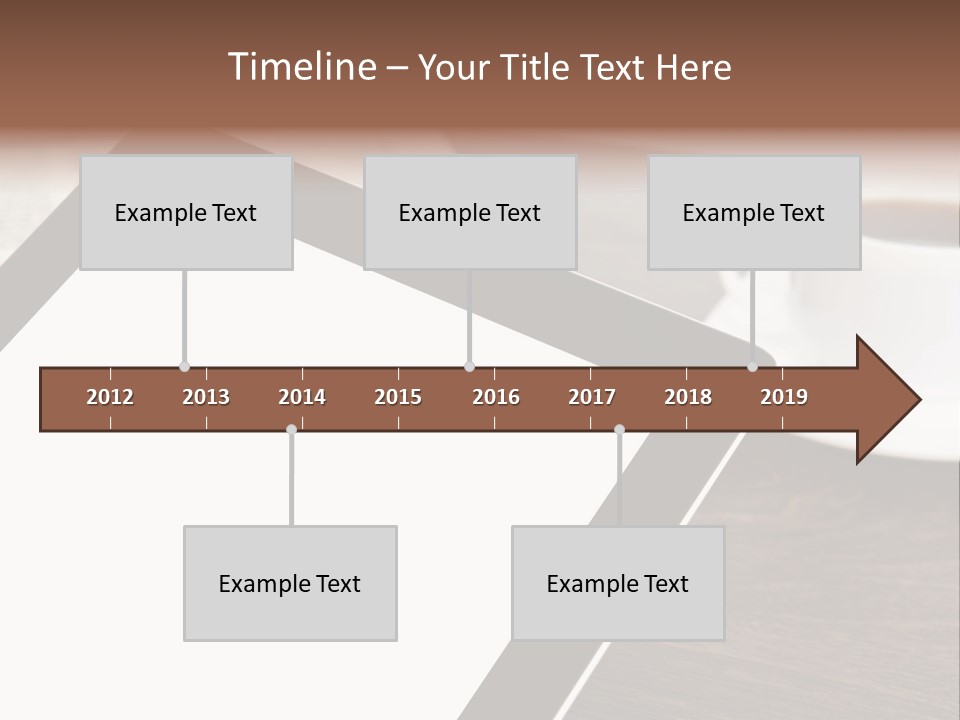 Timeline – Your Title Text Here

Example Text

Example Text

Example Text

2012 2013 2014 2015 2016 2017 2018 2019

Example Text

Example Text